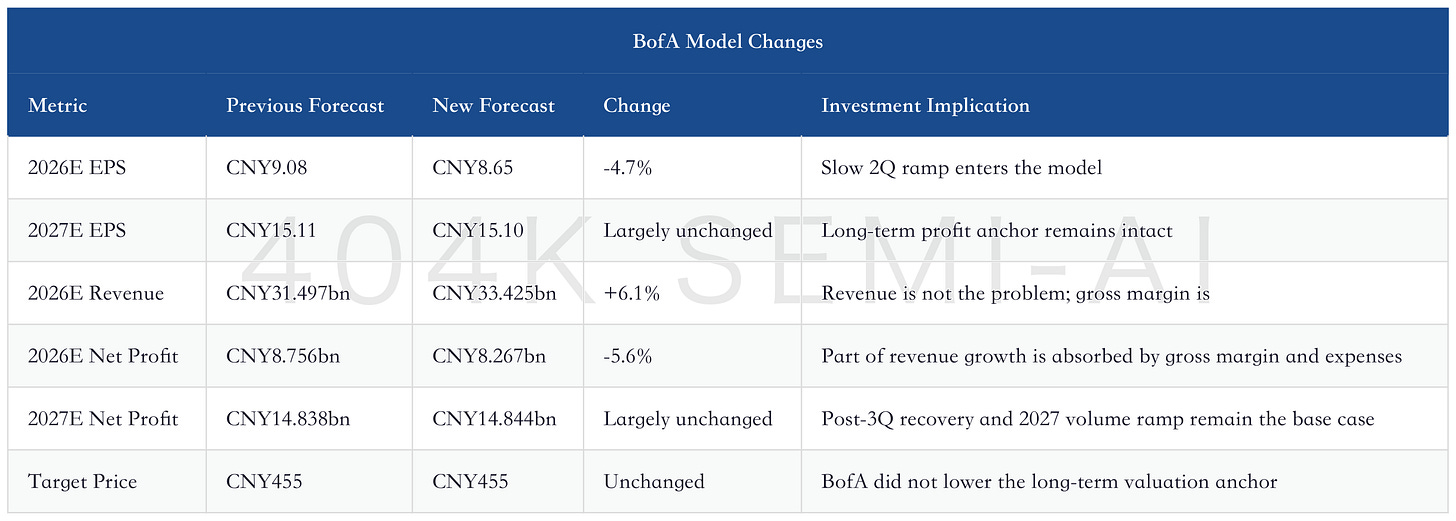 BofA Model Changes

| Metric | Previous Forecast | New Forecast | Change | Investment Implication |
|---|---|---|---|---|
| 2026E EPS | CNY9.08 | CNY8.65 | -4.7% | Slow 2Q ramp enters the model |
| 2027E EPS | CNY15.11 | CNY15.10 | Largely unchanged | Long-term profit anchor remains intact |
| 2026E Revenue | CNY31.497bn | CNY33.425bn | +6.1% | Revenue is not the problem; gross margin is |
| 2026E Net Profit | CNY8.756bn | CNY8.267bn | -5.6% | Part of revenue growth is absorbed by gross margin and expenses |
| 2027E Net Profit | CNY14.838bn | CNY14.844bn | Largely unchanged | Post-3Q recovery and 2027 volume ramp remain the base case |
| Target Price | CNY455 | CNY455 | Unchanged | BofA did not lower the long-term valuation anchor |

404K SEMI-AI